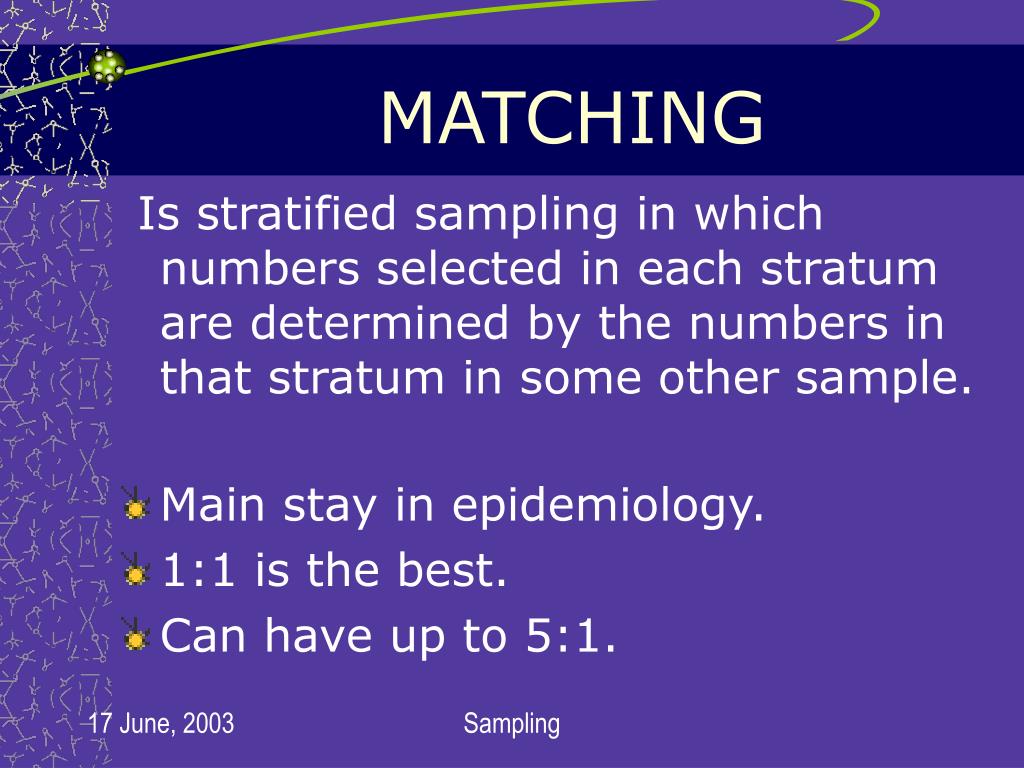 MATCHING

Is stratified sampling in which numbers selected in each stratum are determined by the numbers in that stratum in some other sample.

Main stay in epidemiology.
1:1 is the best.
Can have up to 5:1.

17 June, 2003

Sampling